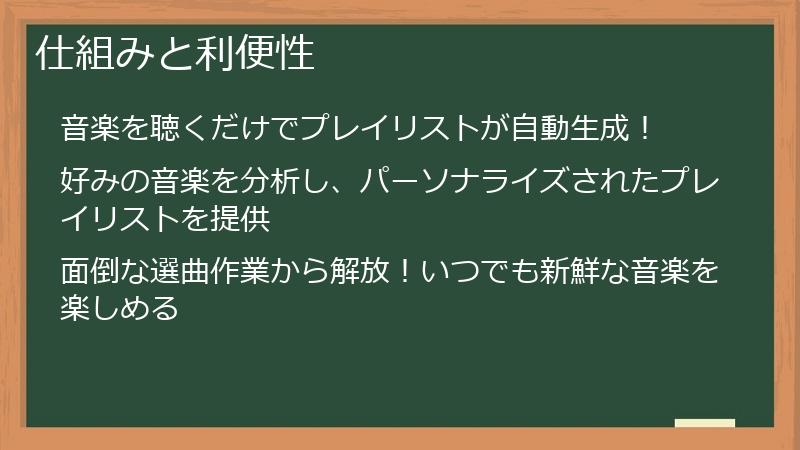 仕組みと利便性

音楽を聴くだけでプレイリストが自動生成！

好みの音楽を分析し、パーソナライズされたプレイリストを提供

面倒な選曲作業から解放！いつでも新鮮な音楽を楽しめる